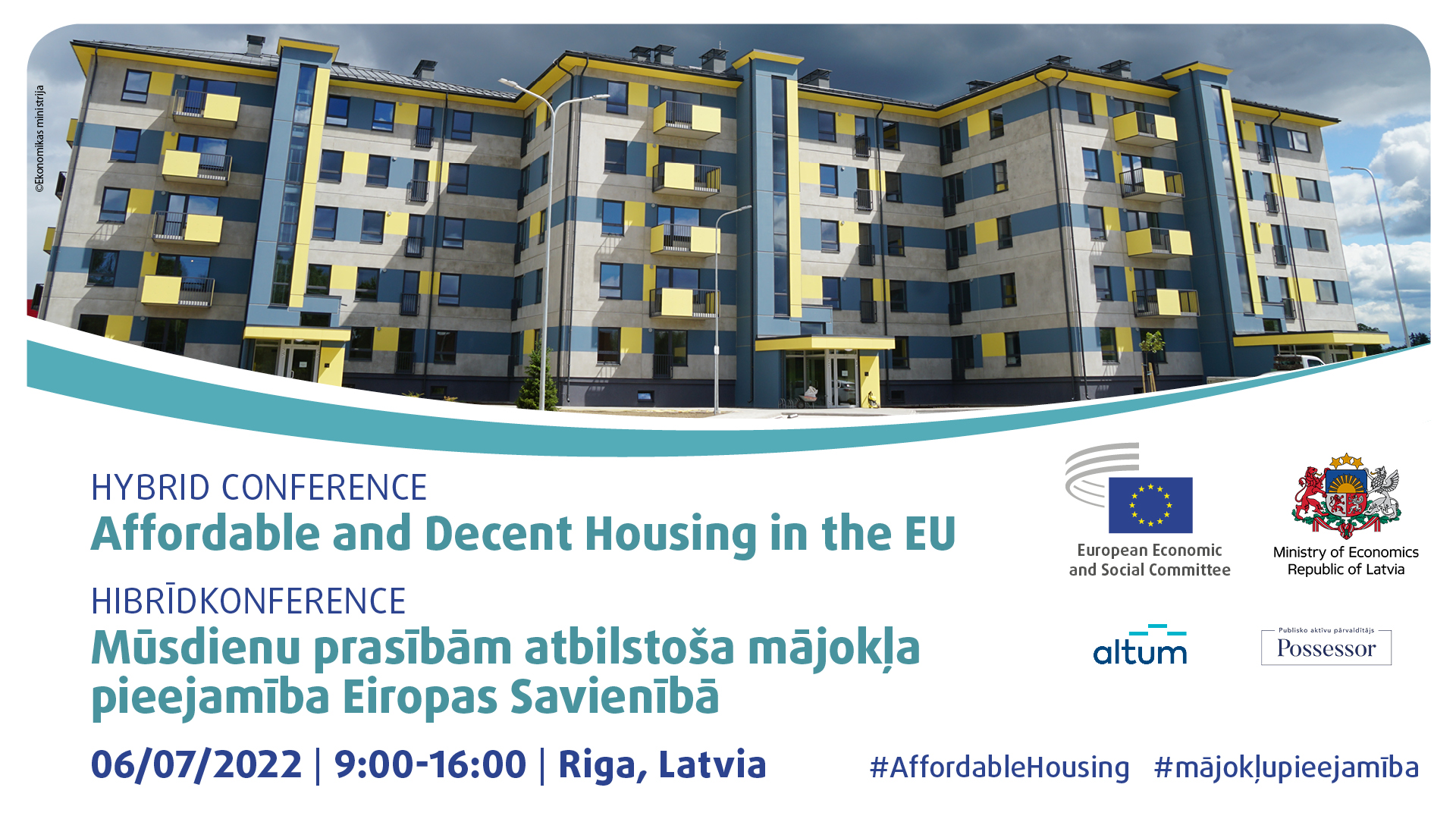 ©Ekonomikas ministrija

HYBRID CONFERENCE
Affordable and Decent Housing in the EU

HIBRĪDKONFERENCE
Mūsdienu prasībām atbilstoša mājokļa pieejamība Eiropas Savienībā

06/07/2022 | 9:00-16:00 | Riga, Latvia

European Economic and Social Committee

Ministry of Economics Republic of Latvia

altum

Publisko aktīvu pārvaldītājs
Possessor

#AffordableHousing #mājokļupieejamība